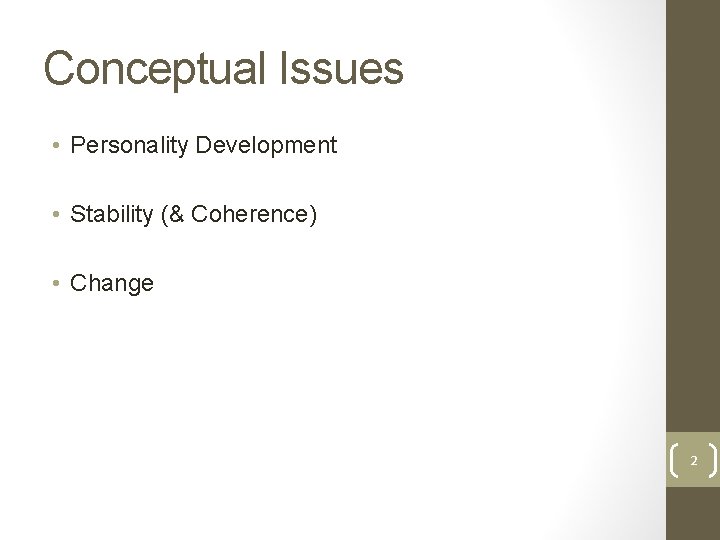 Conceptual Issues

• Personality Development

• Stability (& Coherence)

• Change

2